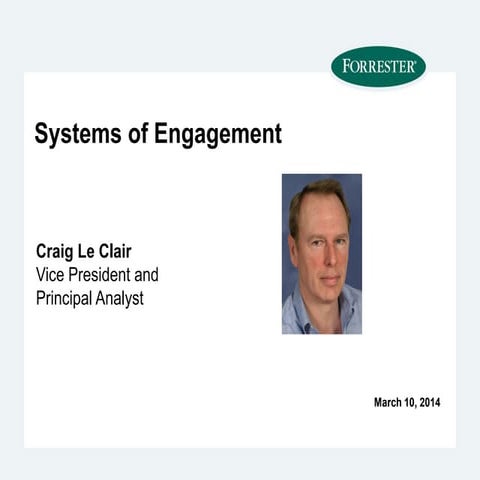 FORRESTER®

Systems of Engagement

Craig Le Clair
Vice President and Principal Analyst

March 10, 2014